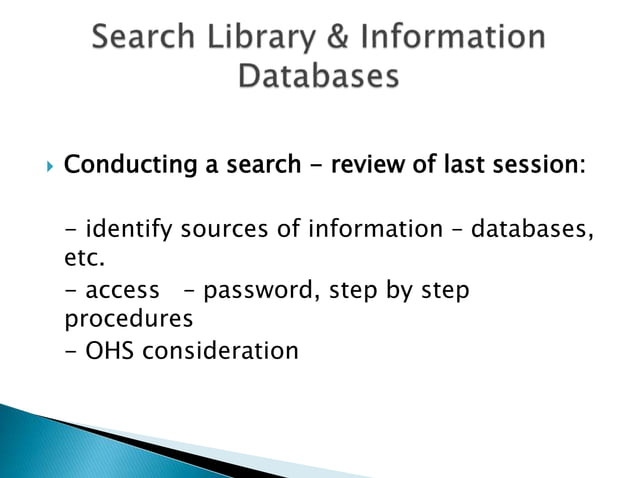 Search Library & Information Databases

Conducting a search - review of last session:

- identify sources of information – databases, etc.

- access – password, step by step procedures

- OHS consideration